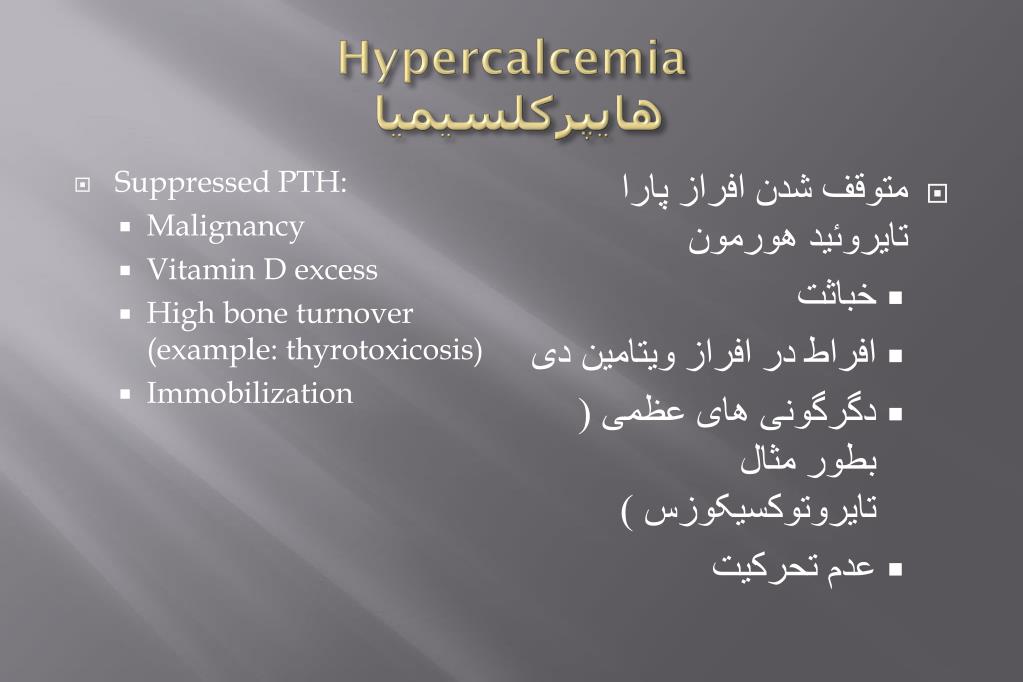 Hypercalcemia
هایپرکلسیمیا

Suppressed PTH:
- Malignancy
- Vitamin D excess
- High bone turnover (example: thyrotoxicosis)
- Immobilization

متوقف شدن افراز پارا تایروئید هورمون
- خباثت
- افراط در افراز ویتامین دی
- دگرگونی های عظمی ( بطور مثال تایروتوکسیکوزس )
- عدم تحرکیت